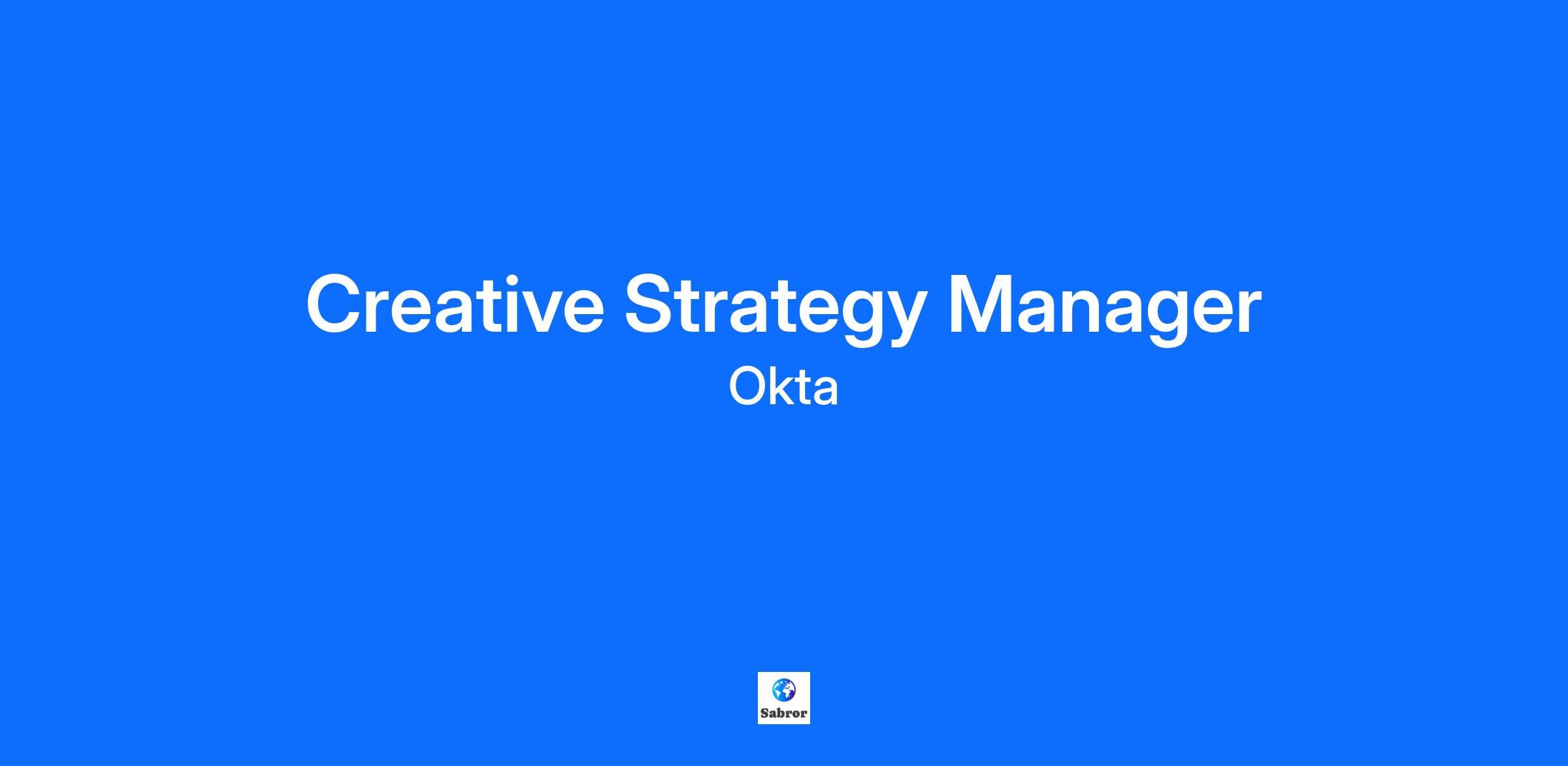 Creative Strategy Manager
Okta

Sabror